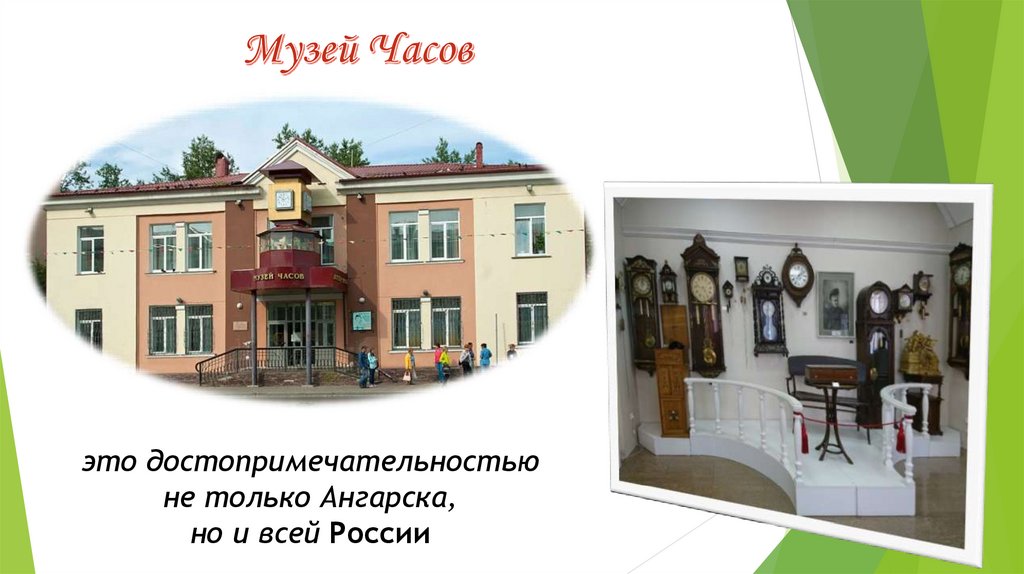 Музей Часов

МУЗЕЙ ЧАСОВ

это достопримечательностью не только Ангарска, но и всей России